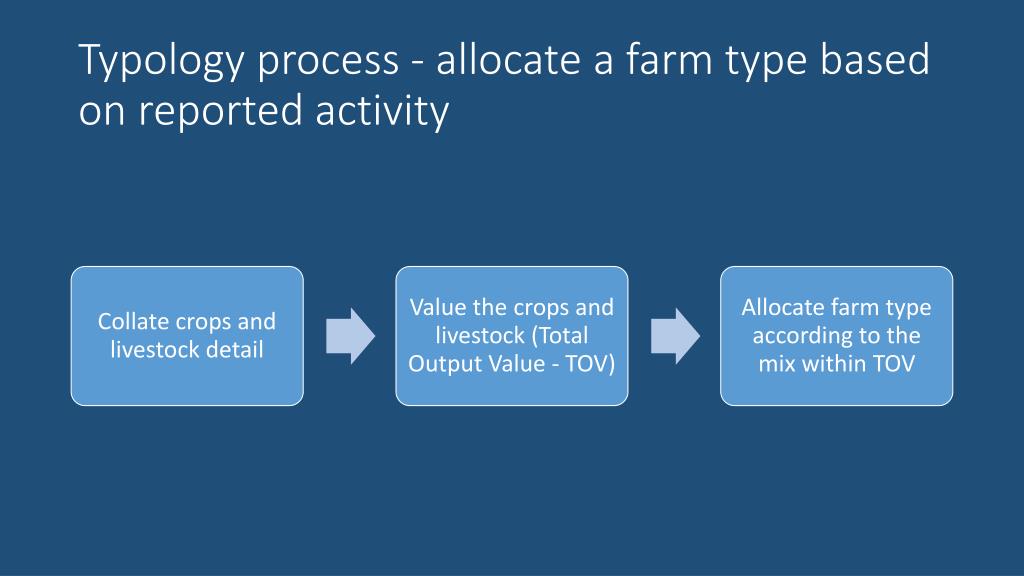 Typology process - allocate a farm type based on reported activity

Collate crops and livestock detail

Value the crops and livestock (Total Output Value - TOV)

Allocate farm type according to the mix within TOV